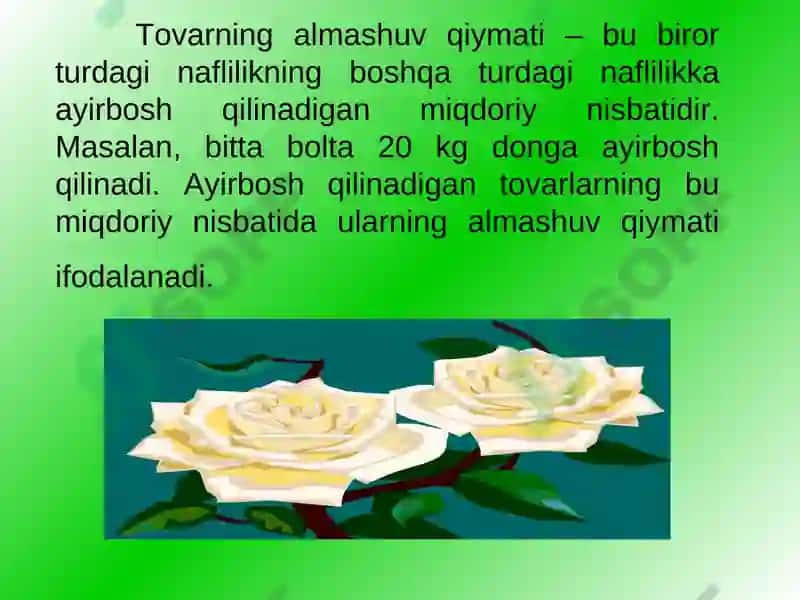 Tovarning almashuv qiymati – bu biror turdagi naflilikning boshqa turdagi naflilikka ayirbosh qilinadigan miqdoriy nisbatidir. Masalan, bitta bolta 20 kg donga ayirbosh qilinadi. Ayirbosh qilinadigan tovarlarning bu miqdoriy nisbatida ularning almashuv qiymati ifodalanadi.